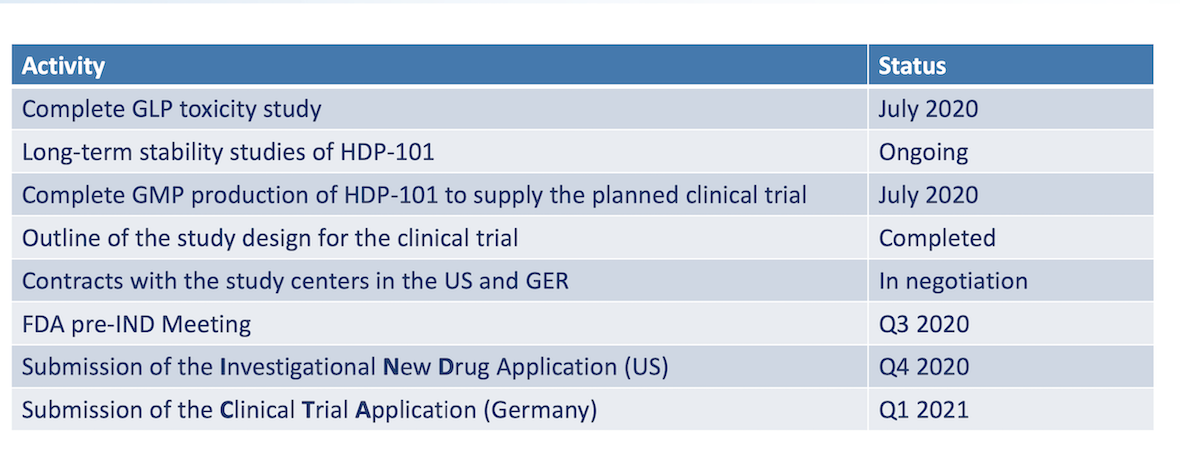 | Activity | Status |
|---|---|
| Complete GLP toxicity study | July 2020 |
| Long-term stability studies of HDP-101 | Ongoing |
| Complete GMP production of HDP-101 to supply the planned clinical trial | July 2020 |
| Outline of the study design for the clinical trial | Completed |
| Contracts with the study centers in the US and GER | In negotiation |
| FDA pre-IND Meeting | Q3 2020 |
| Submission of the Investigational New Drug Application (US) | Q4 2020 |
| Submission of the Clinical Trial Application (Germany) | Q1 2021 |